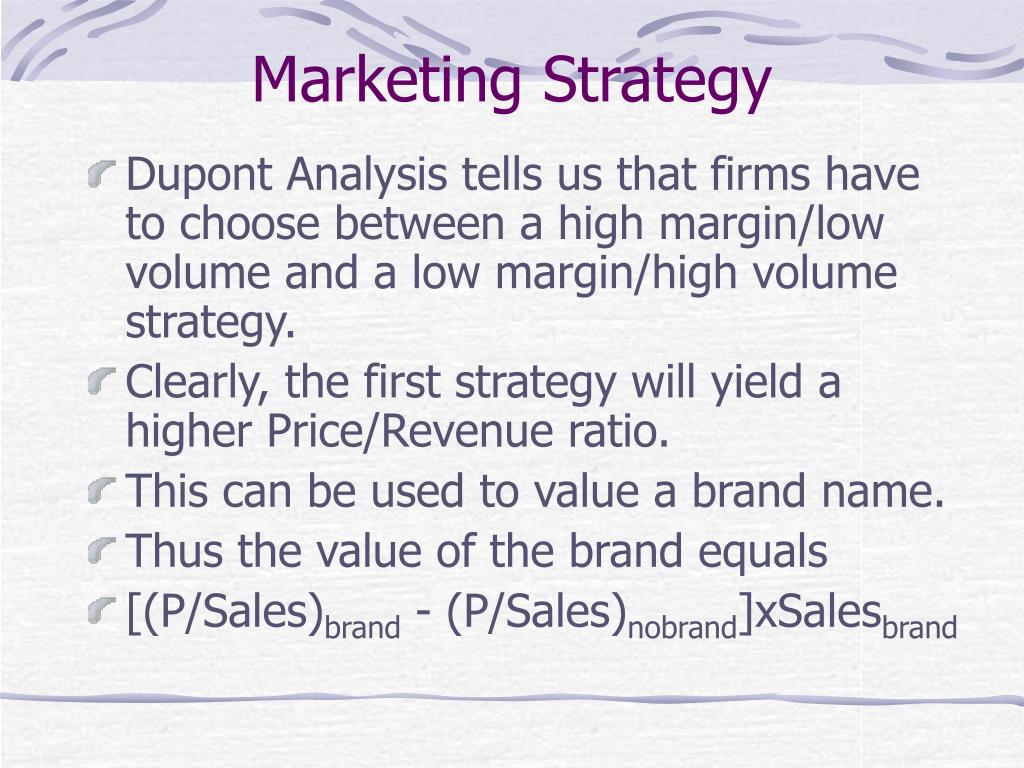 Marketing Strategy

Dupont Analysis tells us that firms have to choose between a high margin/low volume and a low margin/high volume strategy.

Clearly, the first strategy will yield a higher Price/Revenue ratio.

This can be used to value a brand name.

Thus the value of the brand equals

$[(P/Sales)_{brand} - (P/Sales)_{nobrand}]xSales_{brand}$